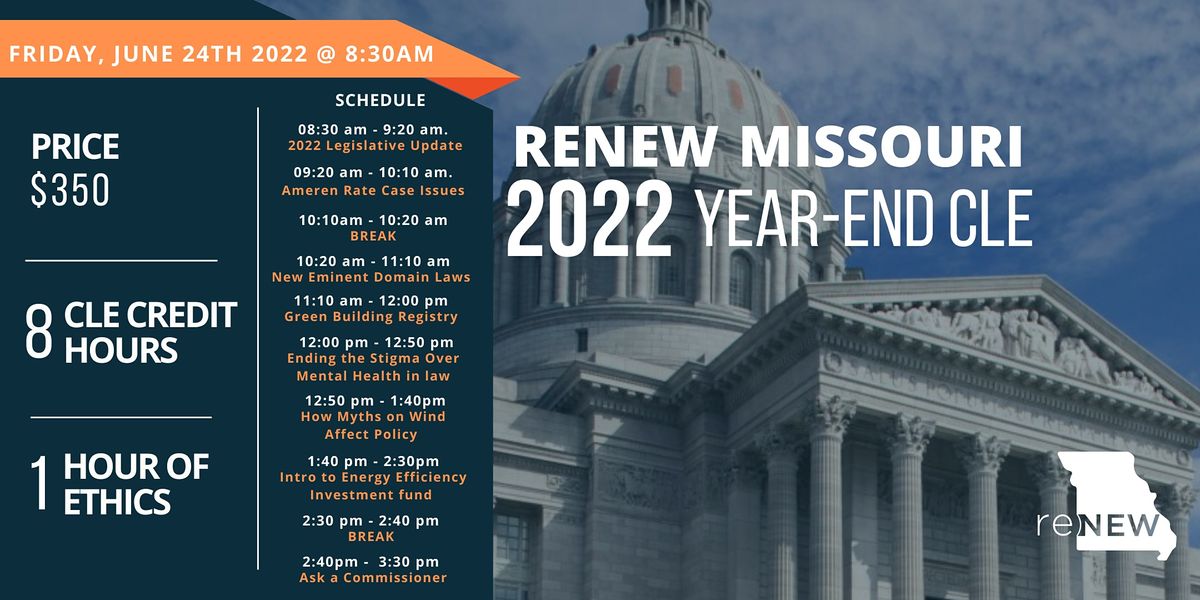 FRIDAY, JUNE 24TH 2022 @ 8:30AM

PRICE
$350

8 CLE CREDIT HOURS

1 HOUR OF ETHICS

SCHEDULE

08:30 am - 9:20 am.
2022 Legislative Update

09:20 am - 10:10 am.
Ameren Rate Case Issues

10:10am - 10:20 am
BREAK

10:20 am - 11:10 am
New Eminent Domain Laws

11:10 am - 12:00 pm
Green Building Registry

12:00 pm - 12:50 pm
Ending the Stigma Over Mental Health in law

12:50 pm - 1:40pm
How Myths on Wind Affect Policy

1:40 pm - 2:30pm
Intro to Energy Efficiency Investment fund

2:30 pm - 2:40 pm
BREAK

2:40pm - 3:30 pm
Ask a Commissioner

RENEW MISSOURI
2022 YEAR-END CLE

reNEW